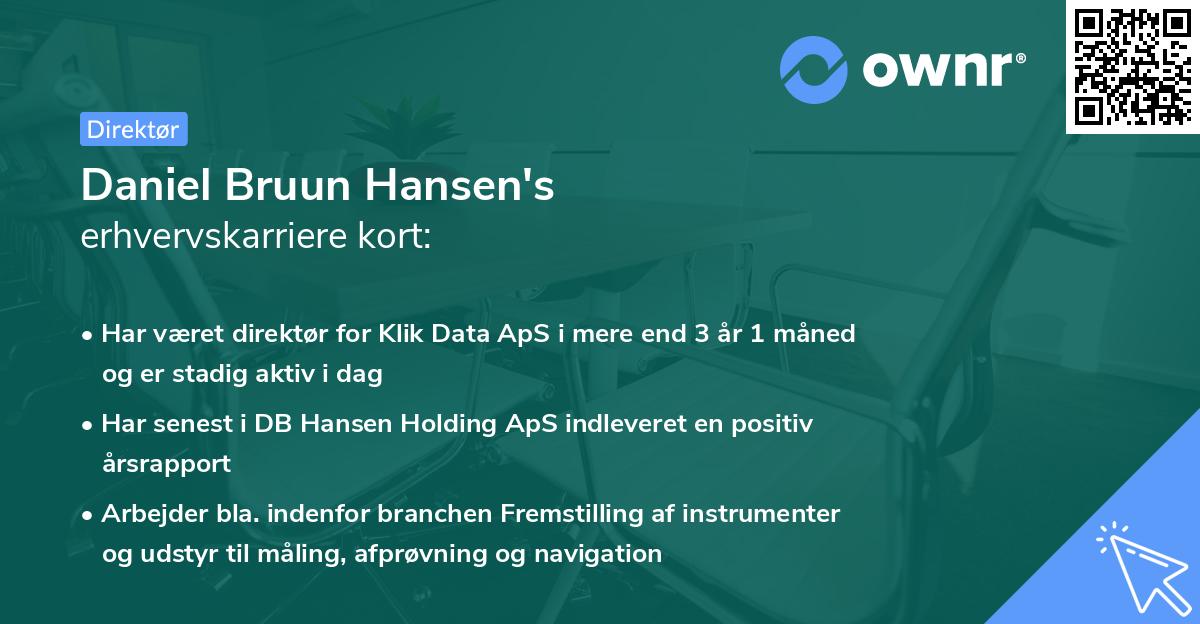 ownr®

Direktør

Daniel Bruun Hansen's
erhvervskarriere kort:

• Har været direktør for Klik Data ApS i mere end 3 år 1 måned og er stadig aktiv i dag

• Har senest i DB Hansen Holding ApS indleveret en positiv årsrapport

• Arbejder bla. indenfor branchen Fremstilling af instrumenter og udstyr til måling, afprøvning og navigation